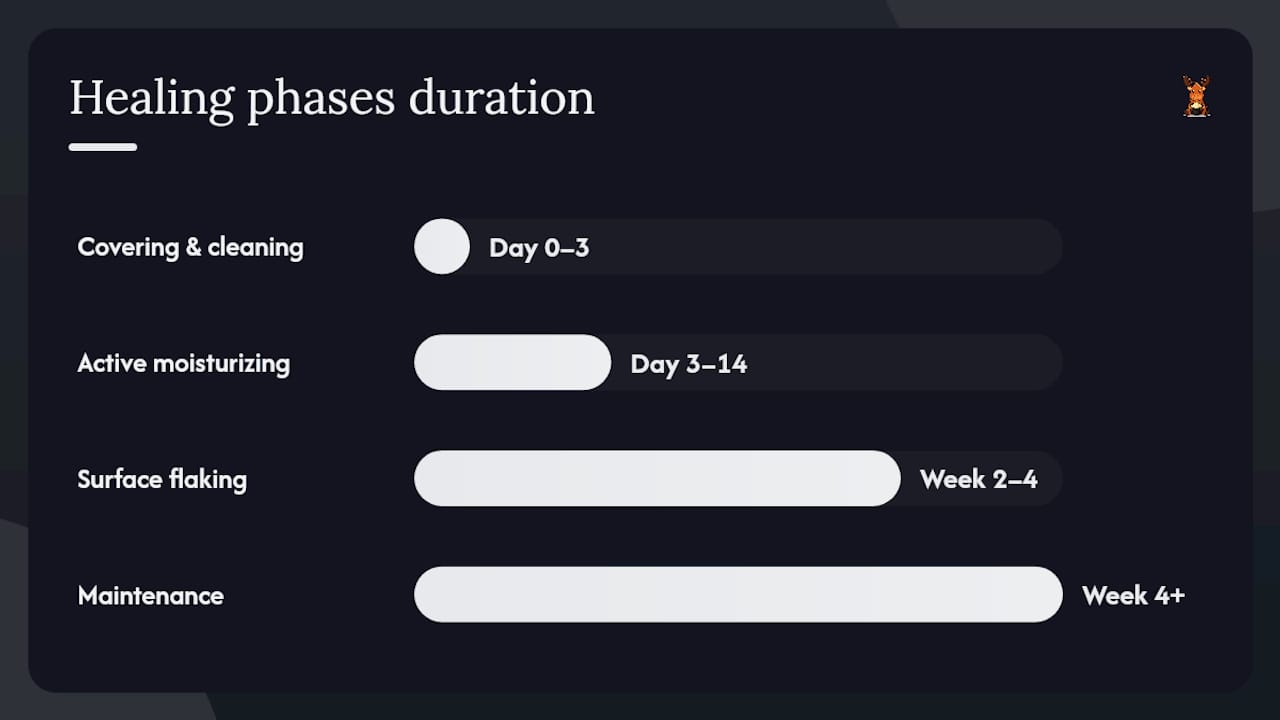 Healing phases duration

Covering & cleaning
Day 0–3

Active moisturizing
Day 3–14

Surface flaking
Week 2–4

Maintenance
Week 4+